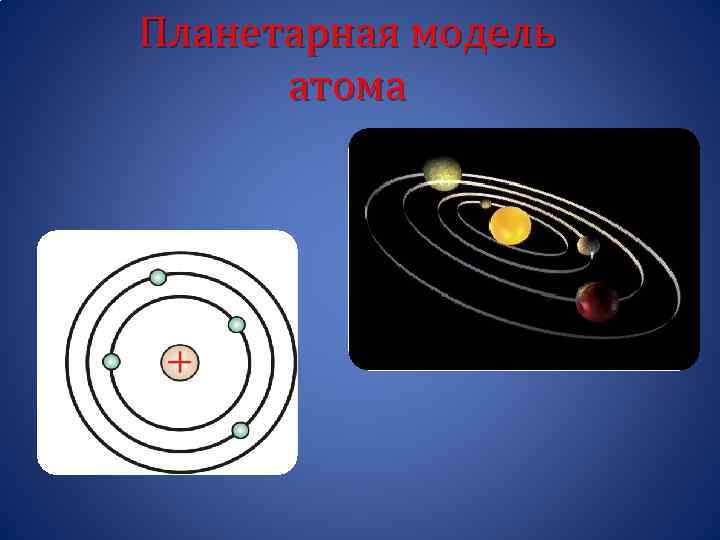 Планетарная модель атома

+